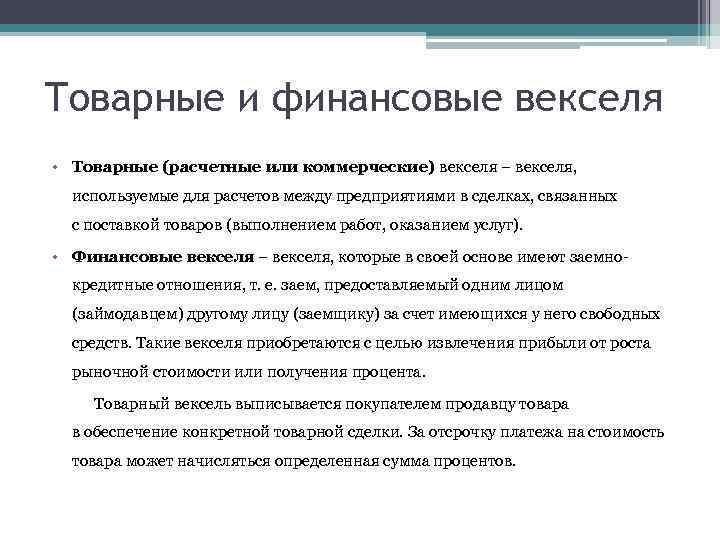 Товарные и финансовые векселя

• Товарные (расчетные или коммерческие) векселя – векселя, используемые для расчетов между предприятиями в сделках, связанных с поставкой товаров (выполнением работ, оказанием услуг).

• Финансовые векселя – векселя, которые в своей основе имеют заемно-кредитные отношения, т. е. заем, предоставляемый одним лицом (займодавцем) другому лицу (заемщику) за счет имеющихся у него свободных средств. Такие векселя приобретаются с целью извлечения прибыли от роста рыночной стоимости или получения процента.

Товарный вексель выписывается покупателем продавцу товара в обеспечение конкретной товарной сделки. За отсрочку платежа на стоимость товара может начисляться определенная сумма процентов.